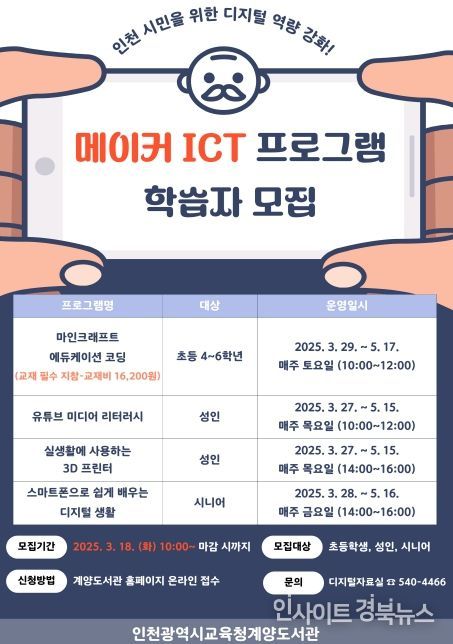 인천 시민을 위한 디지털 역량 강화!

메이커 ICT 프로그램
학습자 모집

| 프로그램명 | 대상 | 운영일시 |
|---|---|---|
| 마인크래프트 에듀케이션 코딩 (교재 필수 지참-교재비 16,200원) | 초등 4~6학년 | 2025. 3. 29. ~ 5. 17. 매주 토요일 (10:00~12:00) |
| 유튜브 미디어 리터러시 | 성인 | 2025. 3. 27. ~ 5. 15. 매주 목요일 (10:00~12:00) |
| 실생활에 사용하는 3D 프린터 | 성인 | 2025. 3. 27. ~ 5. 15. 매주 목요일 (14:00~16:00) |
| 스마트폰으로 쉽게 배우는 디지털 생활 | 시니어 | 2025. 3. 28. ~ 5. 16. 매주 금요일 (14:00~16:00) |

모집기간 2025. 3. 18. (화) 10:00~ 마감 시까지
모집대상 초등학생, 성인, 시니어
신청방법 계양도서관 홈페이지 온라인 접수
문의 디지털자료실 ☎ 540-4466

인사이트 경북뉴스

인천광역시교육청계양도서관